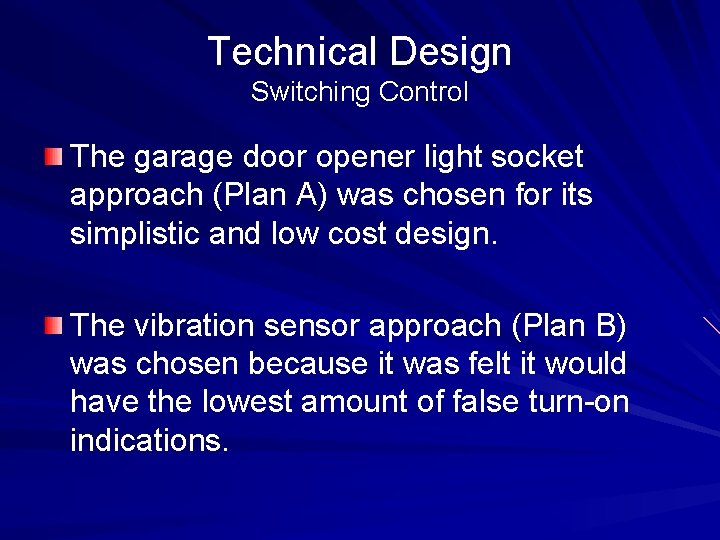 Technical Design
Switching Control

The garage door opener light socket approach (Plan A) was chosen for its simplistic and low cost design.

The vibration sensor approach (Plan B) was chosen because it was felt it would have the lowest amount of false turn-on indications.